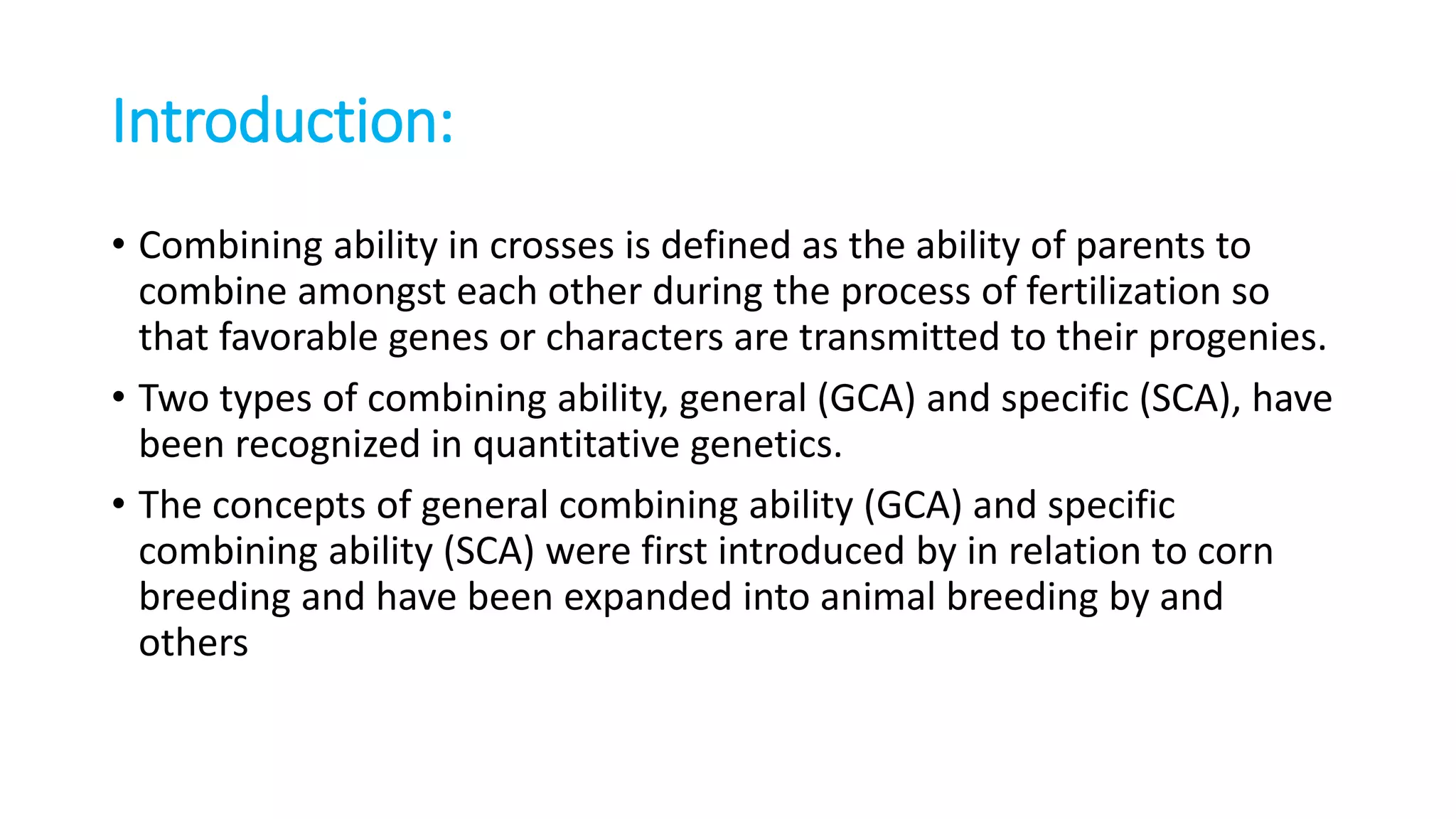 Introduction:

• Combining ability in crosses is defined as the ability of parents to combine amongst each other during the process of fertilization so that favorable genes or characters are transmitted to their progenies.

• Two types of combining ability, general (GCA) and specific (SCA), have been recognized in quantitative genetics.

• The concepts of general combining ability (GCA) and specific combining ability (SCA) were first introduced by in relation to corn breeding and have been expanded into animal breeding by and others